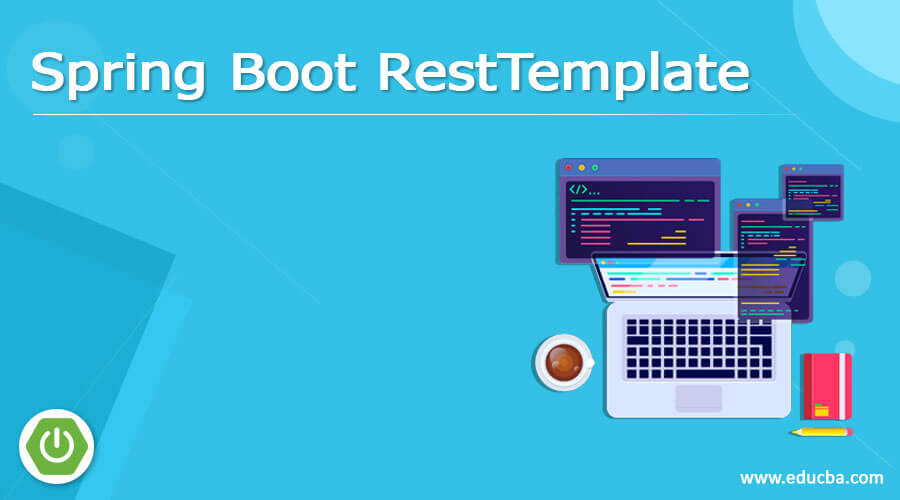 Spring Boot RestTemplate

</>...

www.educba.com